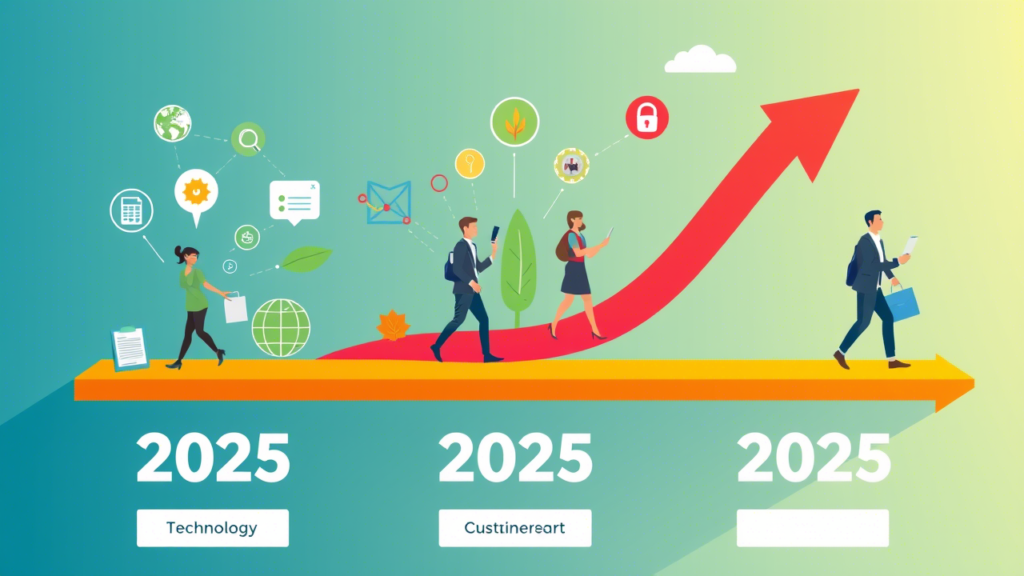 2025

Technology

2025

Custtinereart

2025